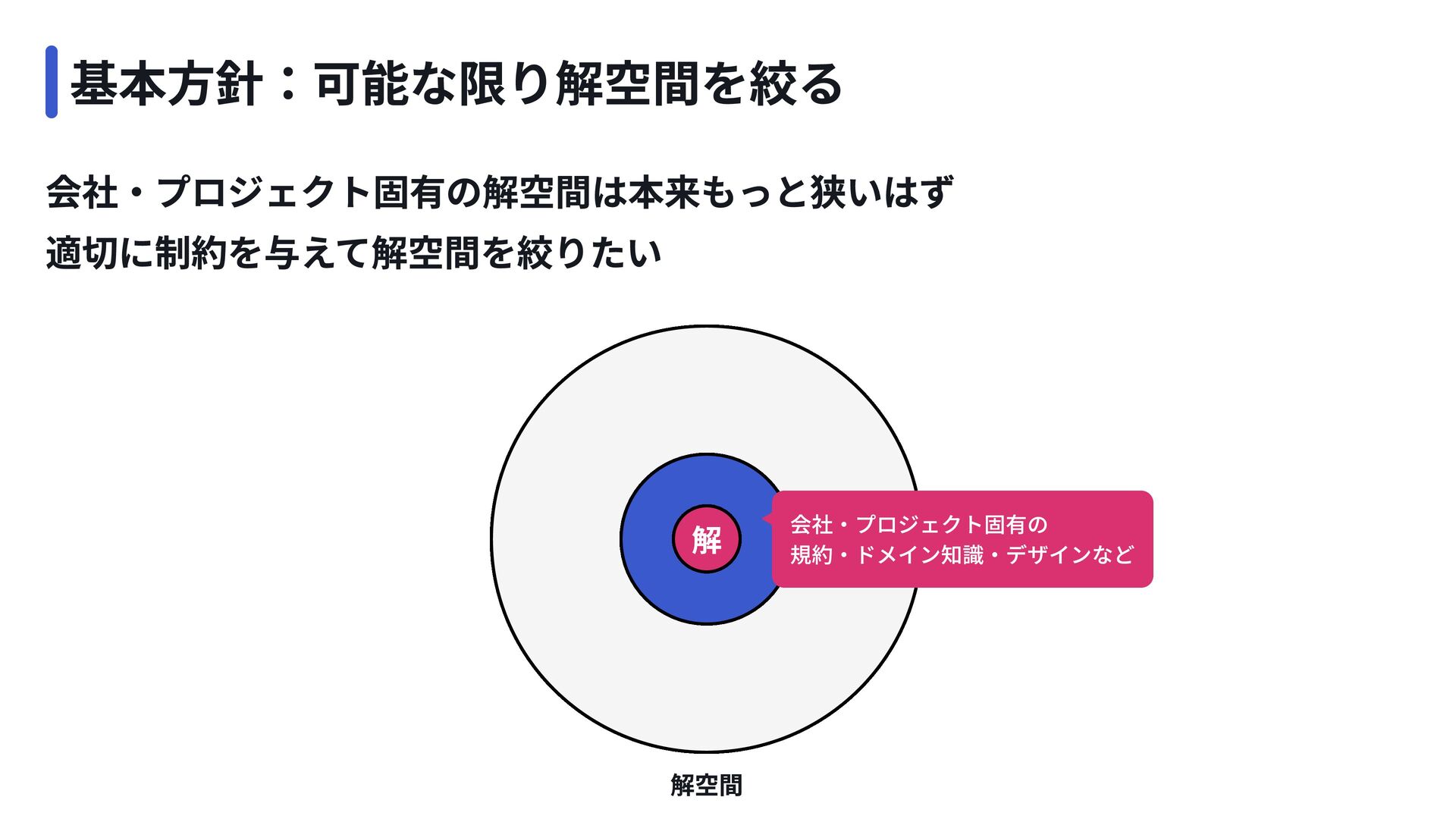 基本方針：可能な限り解空間を絞る

会社・プロジェクト固有の解空間は本来もっと狭いはず
適切に制約を与えて解空間を絞りたい

解

会社・プロジェクト固有の
規約・ドメイン知識・デザインなど

解空間